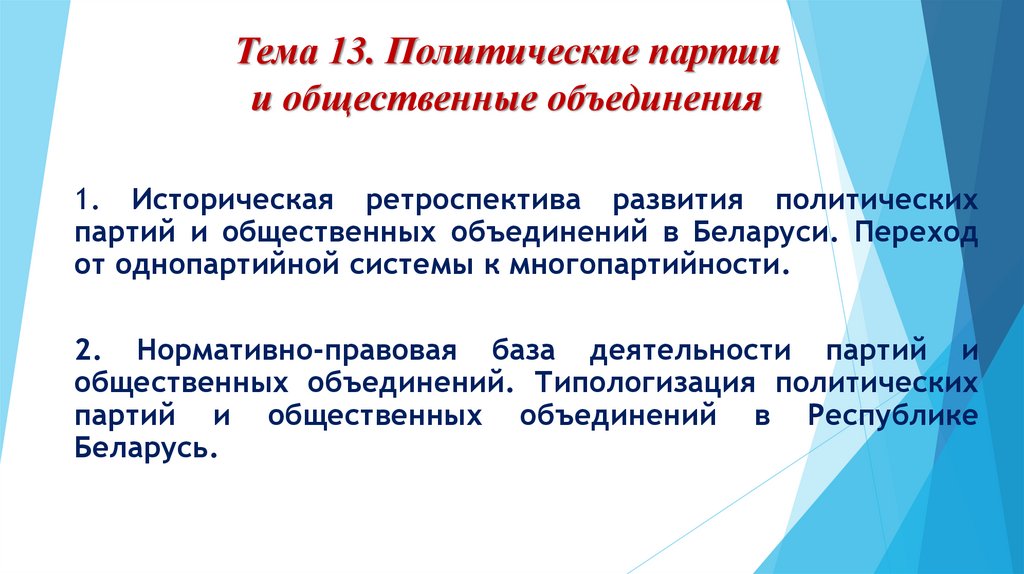 Тема 13. Политические партии и общественные объединения

1. Историческая ретроспектива развития политических партий и общественных объединений в Беларуси. Переход от однопартийной системы к многопартийности.

2. Нормативно-правовая база деятельности партий и общественных объединений. Типологизация политических партий и общественных объединений в Республике Беларусь.